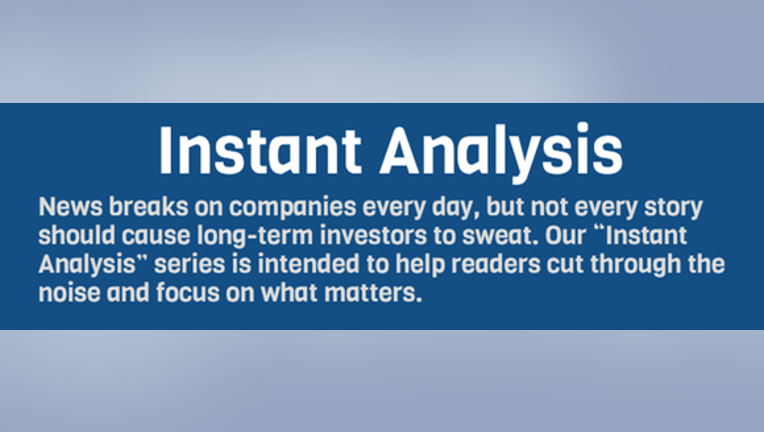 Instant Analysis

News breaks on companies every day, but not every story should cause long-term investors to sweat. Our "Instant Analysis" series is intended to help readers cut through the noise and focus on what matters.